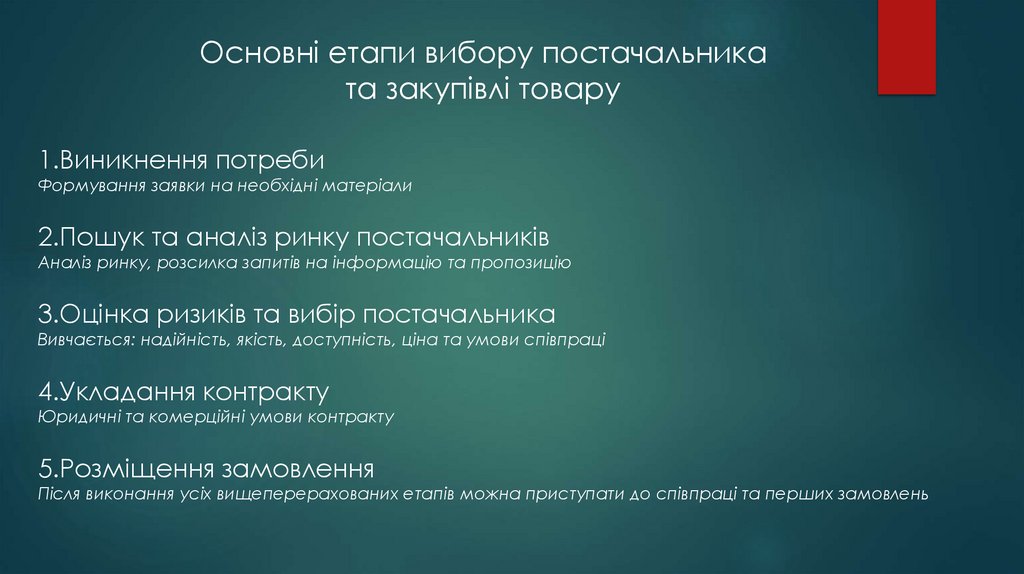 Основні етапи вибору постачальника та закупівлі товару

1.Виникнення потреби
Формування заявки на необхідні матеріали

2.Пошук та аналіз ринку постачальників
Аналіз ринку, розсилка запитів на інформацію та пропозицію

3.Оцінка ризиків та вибір постачальника
Вивчається: надійність, якість, доступність, ціна та умови співпраці

4.Укладання контракту
Юридичні та комерційні умови контракту

5.Розміщення замовлення
Після виконання усіх вищеперерахованих етапів можна приступати до співпраці та перших замовлень